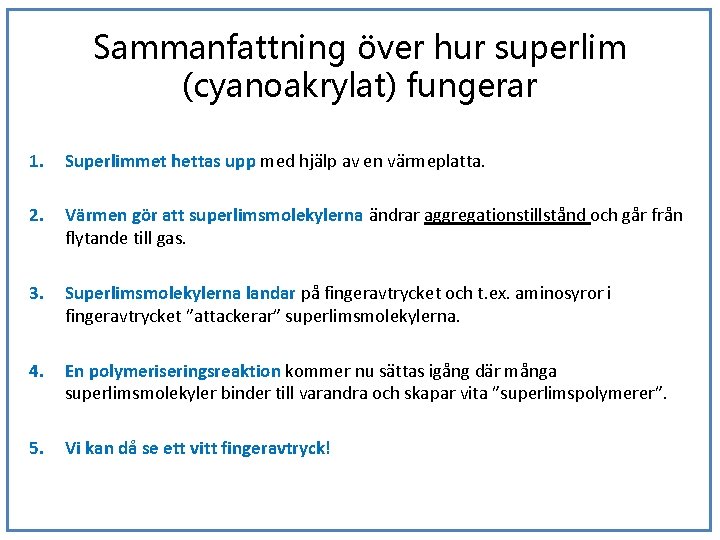 Sammanfattning över hur superlim (cyanoakrylat) fungerar

1. Superlimmet hettas upp med hjälp av en värmeplatta.

2. Värmen gör att superlimsmolekylerna ändrar aggregationstillstånd och går från flytande till gas.

3. Superlimsmolekylerna landar på fingeravtrycket och t.ex. aminosyror i fingeravtrycket ”attackerar” superlimsmolekylerna.

4. En polymeriseringsreaktion kommer nu sättas igång där många superlimsmolekyler binder till varandra och skapar vita ”superlimspolymerer”.

5. Vi kan då se ett vitt fingeravtryck!